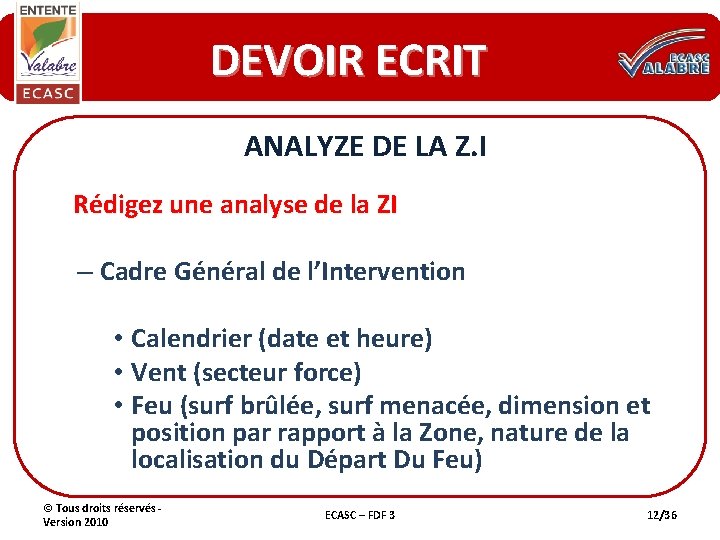 ENTENTE
Valabre
ECASC

DEVOIR ECRIT

ECASC
VALABRE

ANALYZE DE LA Z.I

Rédigez une analyse de la ZI

– Cadre Général de l'Intervention

• Calendrier (date et heure)
• Vent (secteur force)
• Feu (surf brûlée, surf menacée, dimension et position par rapport à la Zone, nature de la localisation du Départ Du Feu)

© Tous droits réservés - Version 2010

ECASC – FDF 3

12/36